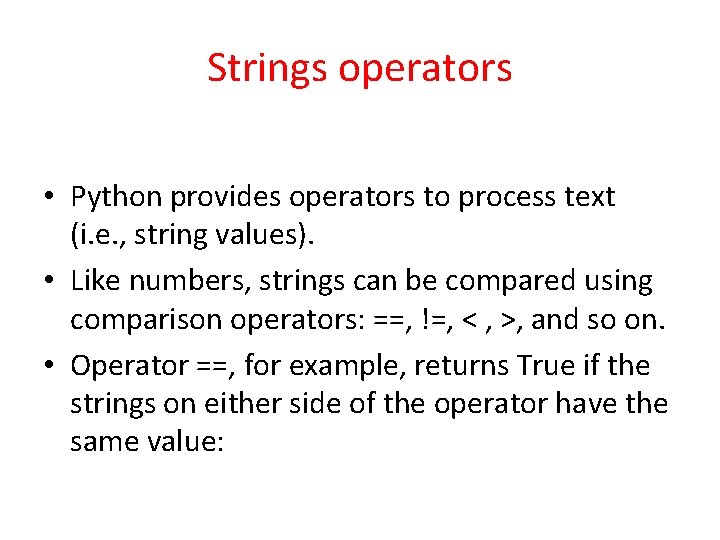 Strings operators

• Python provides operators to process text (i.e., string values).

• Like numbers, strings can be compared using comparison operators: ==, !=, < , >, and so on.

• Operator ==, for example, returns True if the strings on either side of the operator have the same value: